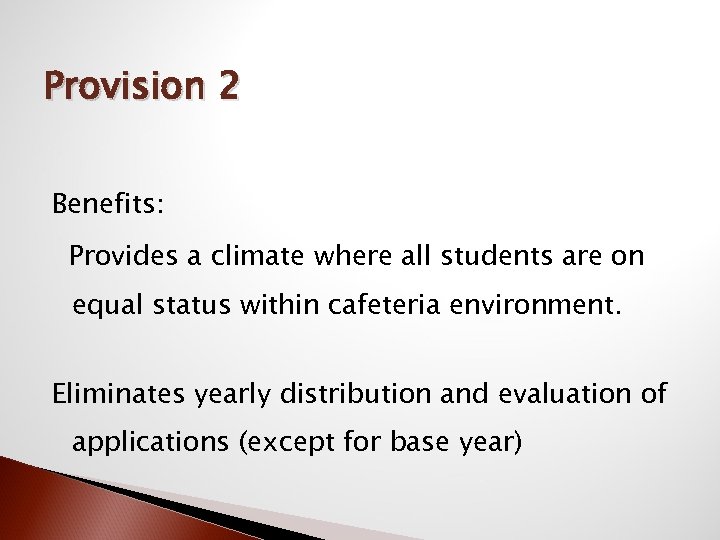 Provision 2

Benefits:

Provides a climate where all students are on equal status within cafeteria environment.

Eliminates yearly distribution and evaluation of applications (except for base year)